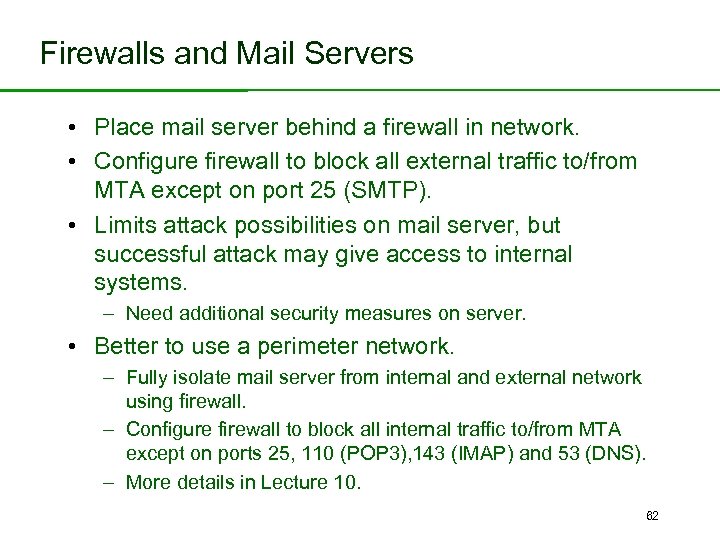 Firewalls and Mail Servers

• Place mail server behind a firewall in network.
• Configure firewall to block all external traffic to/from MTA except on port 25 (SMTP).
• Limits attack possibilities on mail server, but successful attack may give access to internal systems.
– Need additional security measures on server.
• Better to use a perimeter network.
– Fully isolate mail server from internal and external network using firewall.
– Configure firewall to block all internal traffic to/from MTA except on ports 25, 110 (POP3),143 (IMAP) and 53 (DNS).
– More details in Lecture 10.

62